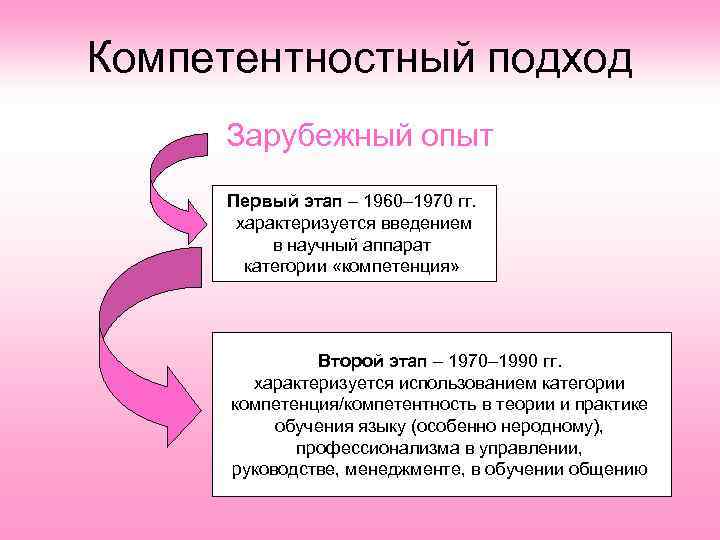 Компетентностный подход

Зарубежный опыт

Первый этап – 1960–1970 гг. характеризуется введением в научный аппарат категории «компетенция»

Второй этап – 1970–1990 гг. характеризуется использованием категории компетенция/компетентность в теории и практике обучения языку (особенно неродному), профессионализма в управлении, руководстве, менеджменте, в обучении общению